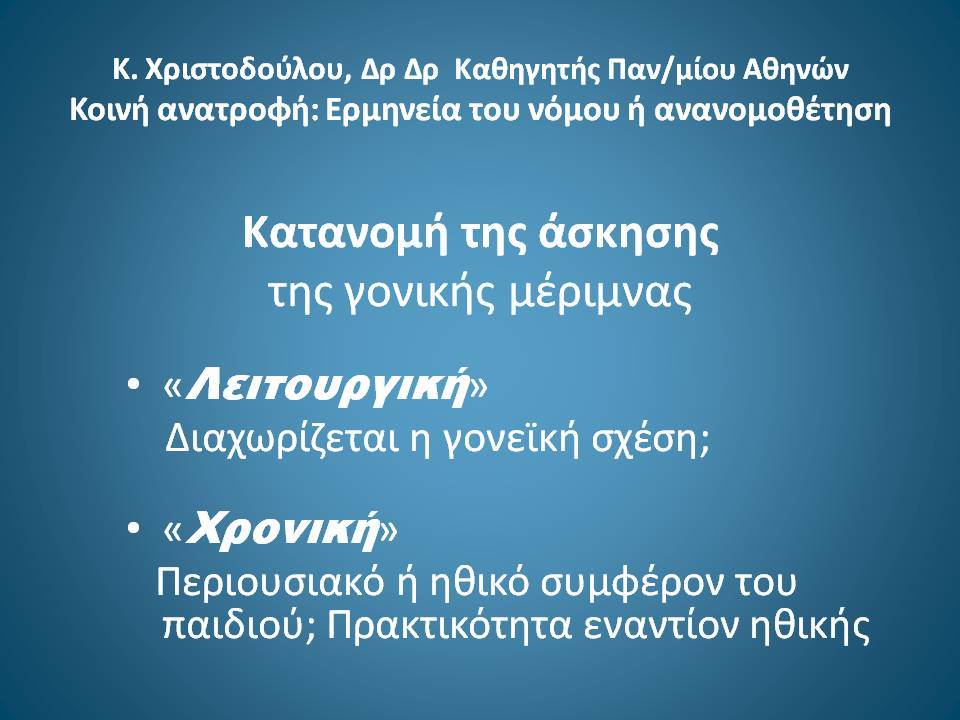 Κ. Χριστοδούλου, Δρ Δρ Καθηγητής Παν/μίου Αθηνών
Κοινή ανατροφή: Ερμηνεία του νόμου ή ανανομοθέτηση

Κατανομή της άσκησης
της γονικής μέριμνας

• «Λειτουργική»
Διαχωρίζεται η γονεϊκή σχέση;

• «Χρονική»
Περιουσιακό ή ηθικό συμφέρον του παιδιού; Πρακτικότητα εναντίον ηθικής